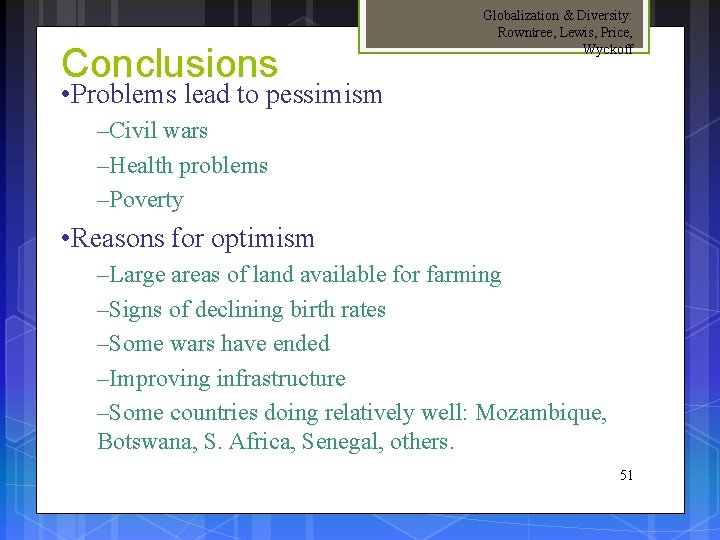 Globalization & Diversity: Rowntree, Lewis, Price, Wyckoff

Conclusions

•Problems lead to pessimism

–Civil wars

–Health problems

–Poverty

•Reasons for optimism

–Large areas of land available for farming

–Signs of declining birth rates

–Some wars have ended

–Improving infrastructure

–Some countries doing relatively well: Mozambique, Botswana, S. Africa, Senegal, others.

51